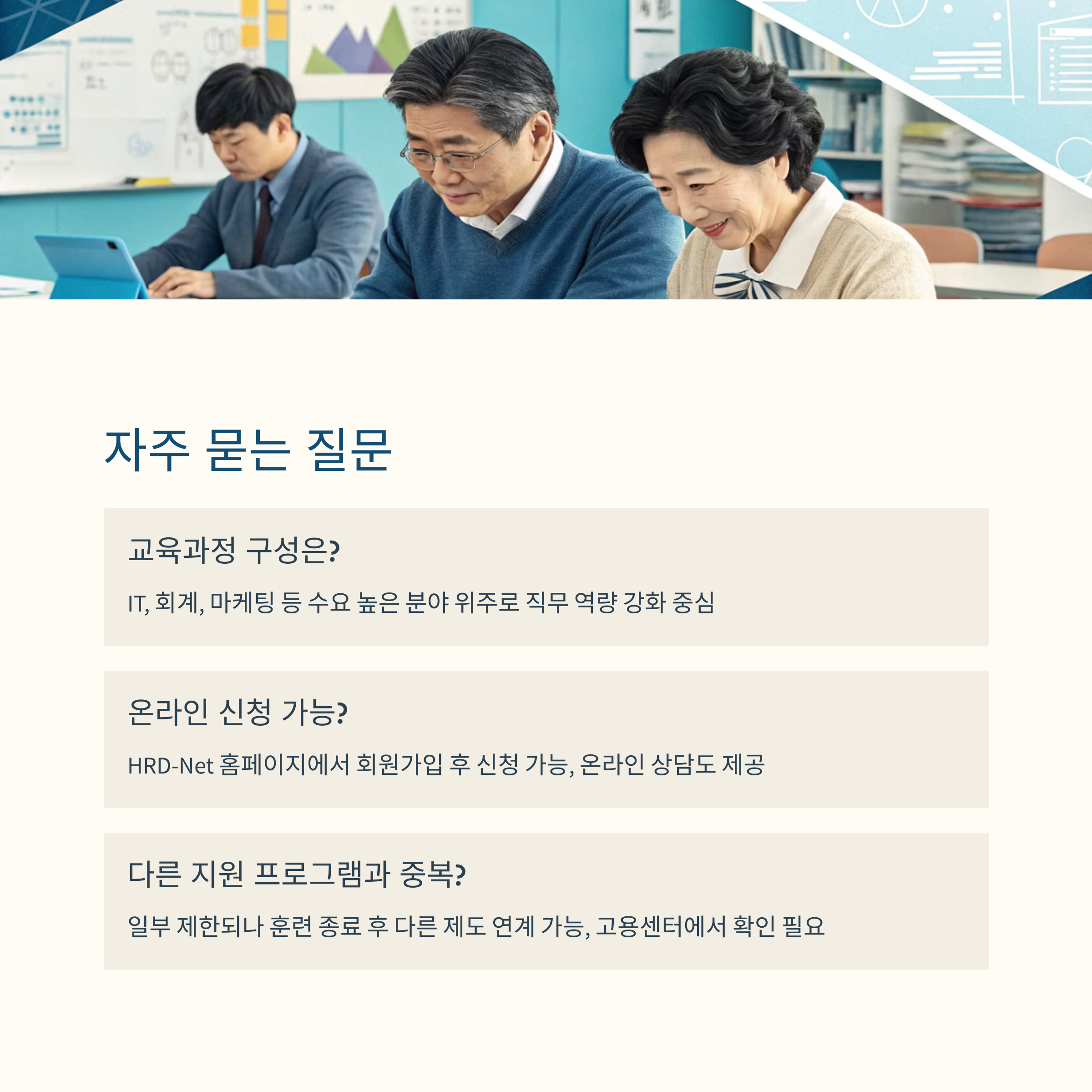 자주 묻는 질문

교육과정 구성은?

IT, 회계, 마케팅 등 수요 높은 분야 위주로 직무 역량 강화 중심

온라인 신청 가능?

HRD-Net 홈페이지에서 회원가입 후 신청 가능, 온라인 상담도 제공

다른 지원 프로그램과 중복?

일부 제한되나 훈련 종료 후 다른 제도 연계 가능, 고용센터에서 확인 필요